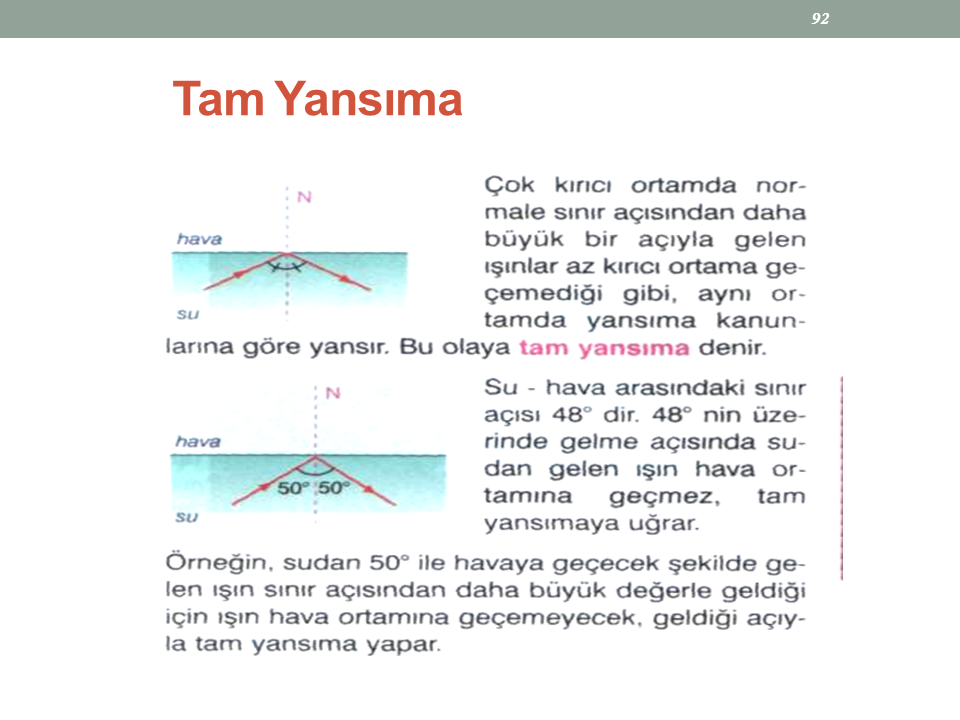 92

Tam Yansıma

N

hava

su

Çok kırıcı ortamda normale sınır açısından daha büyük bir açıyla gelen ışınlar az kırıcı ortama geçemediği gibi, aynı ortamda yansıma kanunlarına göre yansır. Bu olaya tam yansıma denir.

N

hava

50° 50°

su

Su - hava arasındaki sınır açısı 48° dir. 48° nin üzerinde gelme açısında sudan gelen ışın hava ortamına geçmez, tam yansımaya uğrar.

Örneğin, sudan 50° ile havaya geçecek şekilde gelen ışın sınır açısından daha büyük değerle geldiği için ışın hava ortamına geçemeyecek, geldiği açıyla tam yansıma yapar.